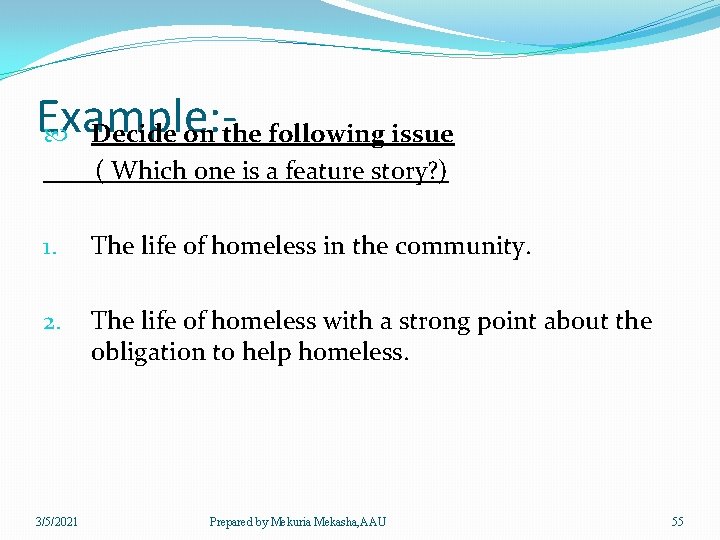 Example:-

Decide on the following issue

( Which one is a feature story?)

1. The life of homeless in the community.

2. The life of homeless with a strong point about the obligation to help homeless.

3/5/2021

Prepared by Mekuria Mekasha,AAU

55